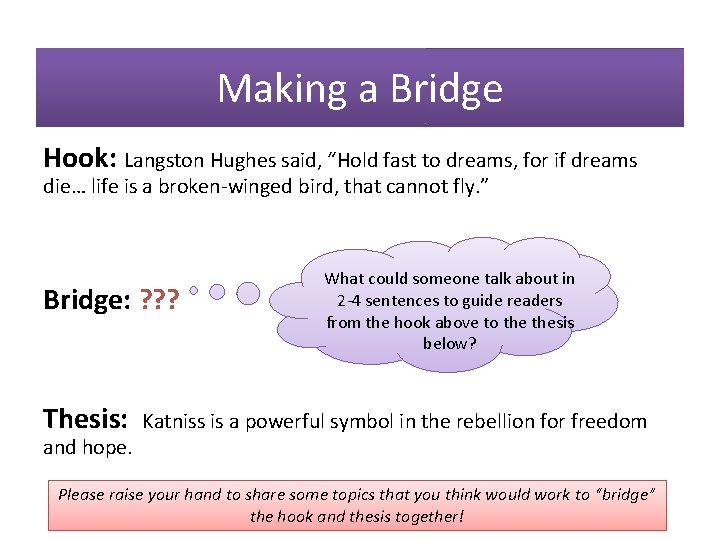 Making a Bridge

Hook: Langston Hughes said, "Hold fast to dreams, for if dreams die… life is a broken-winged bird, that cannot fly."

Bridge: ???

What could someone talk about in 2-4 sentences to guide readers from the hook above to the thesis below?

Thesis: Katniss is a powerful symbol in the rebellion for freedom and hope.

Please raise your hand to share some topics that you think would work to "bridge" the hook and thesis together!